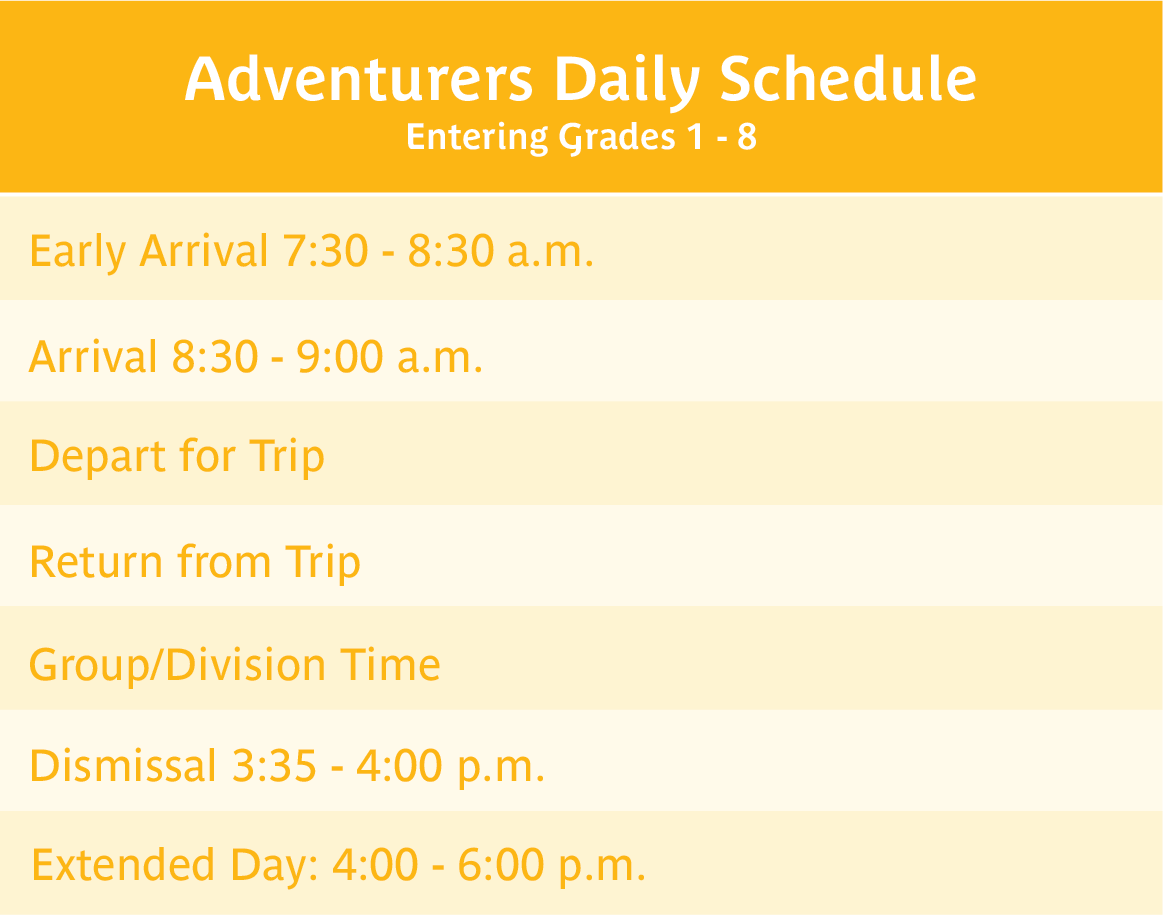 Adventurers Daily Schedule
Entering Grades 1 - 8

Early Arrival 7:30 - 8:30 a.m.

Arrival 8:30 - 9:00 a.m.

Depart for Trip

Return from Trip

Group/Division Time

Dismissal 3:35 - 4:00 p.m.

Extended Day: 4:00 - 6:00 p.m.